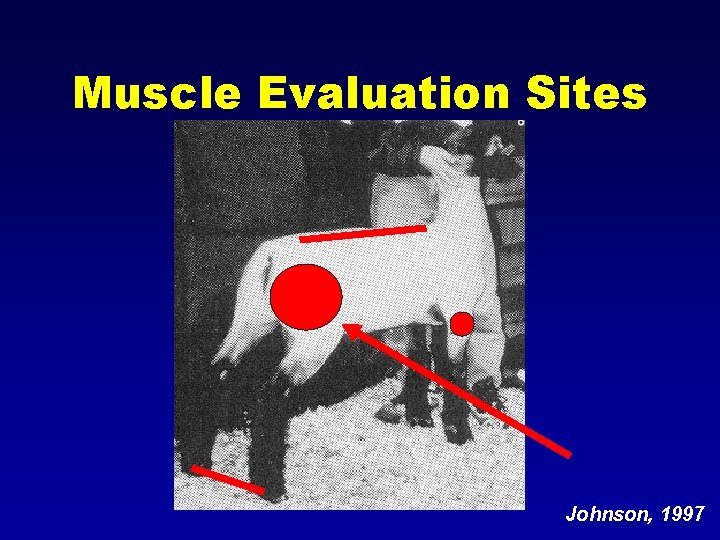 Muscle Evaluation Sites

Johnson, 1997